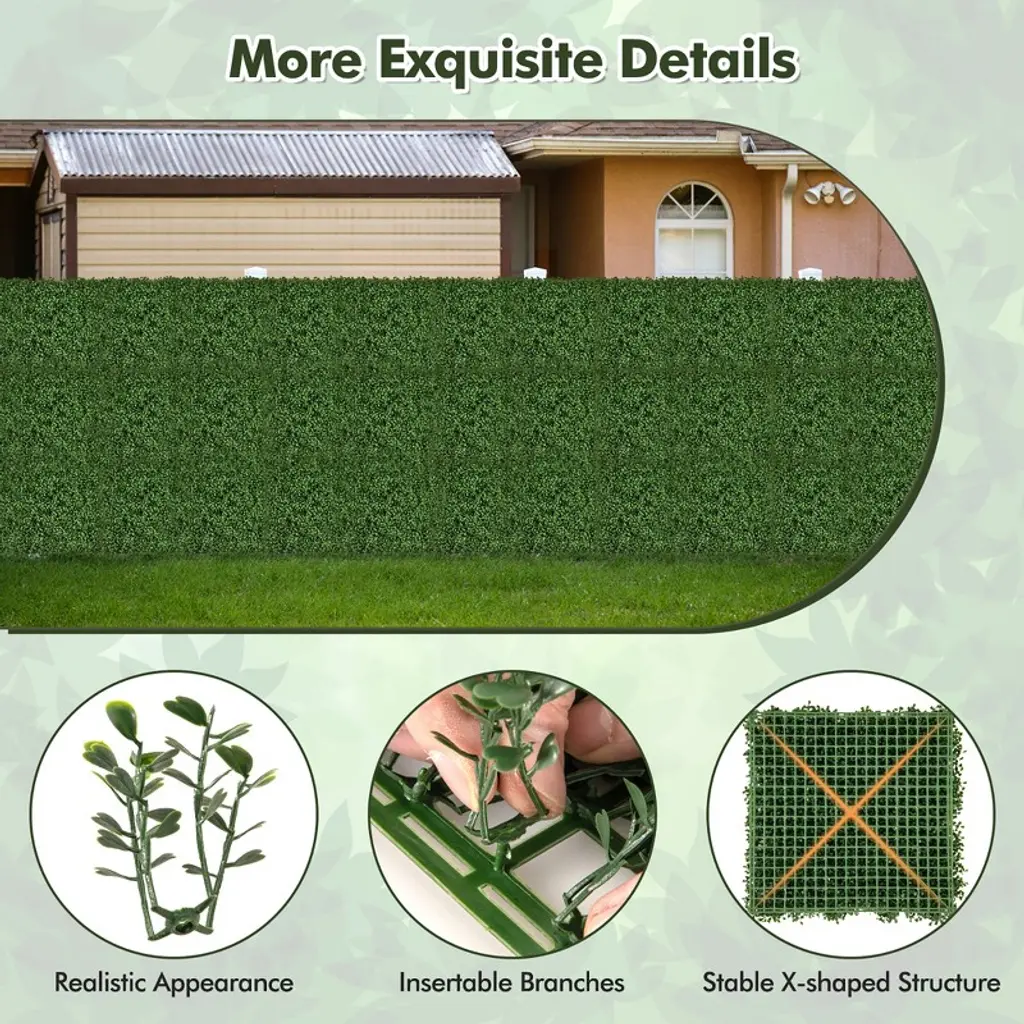 More Exquisite Details

Realistic Appearance

Insertable Branches

Stable X-shaped Structure